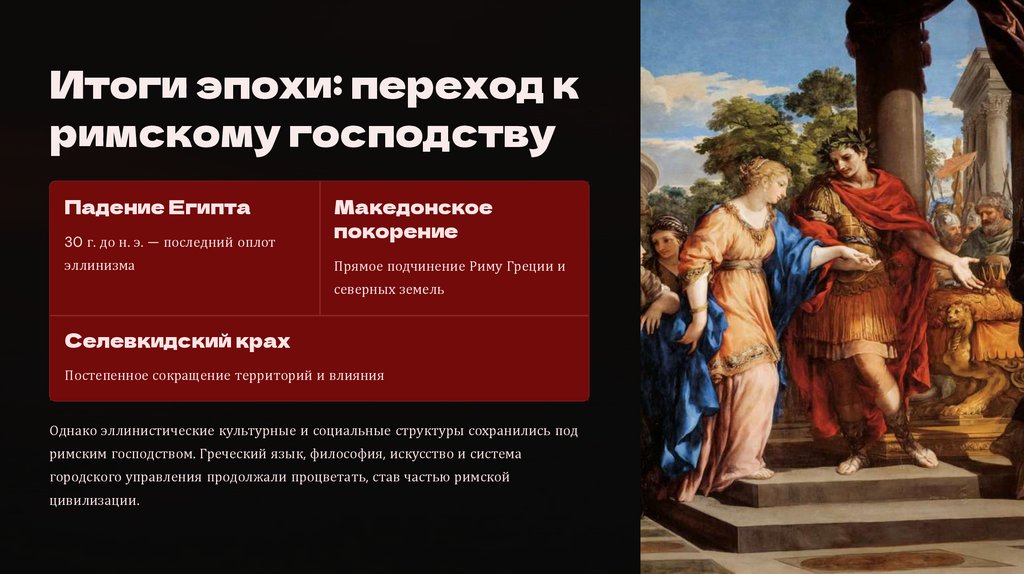 Итоги эпохи: переход к римскому господству

Падение Египта

30 г. до н. э. — последний оплот эллинизма

Македонское покорение

Прямое подчинение Риму Греции и северных земель

Селевкидский крах

Постепенное сокращение территорий и влияния

Однако эллинистические культурные и социальные структуры сохранились под римским господством. Греческий язык, философия, искусство и система городского управления продолжали процветать, став частью римской цивилизации.